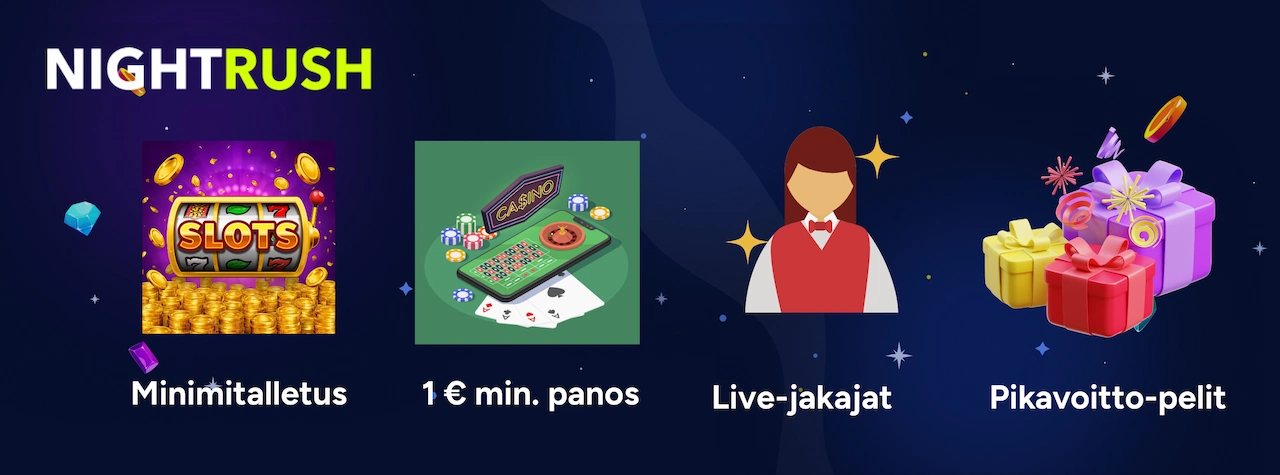 NIGHTRUSH

SLOTS

CASINO

Minimitalletus

1 € min. panos

Live-jakajat

Pikavoitto-pelit